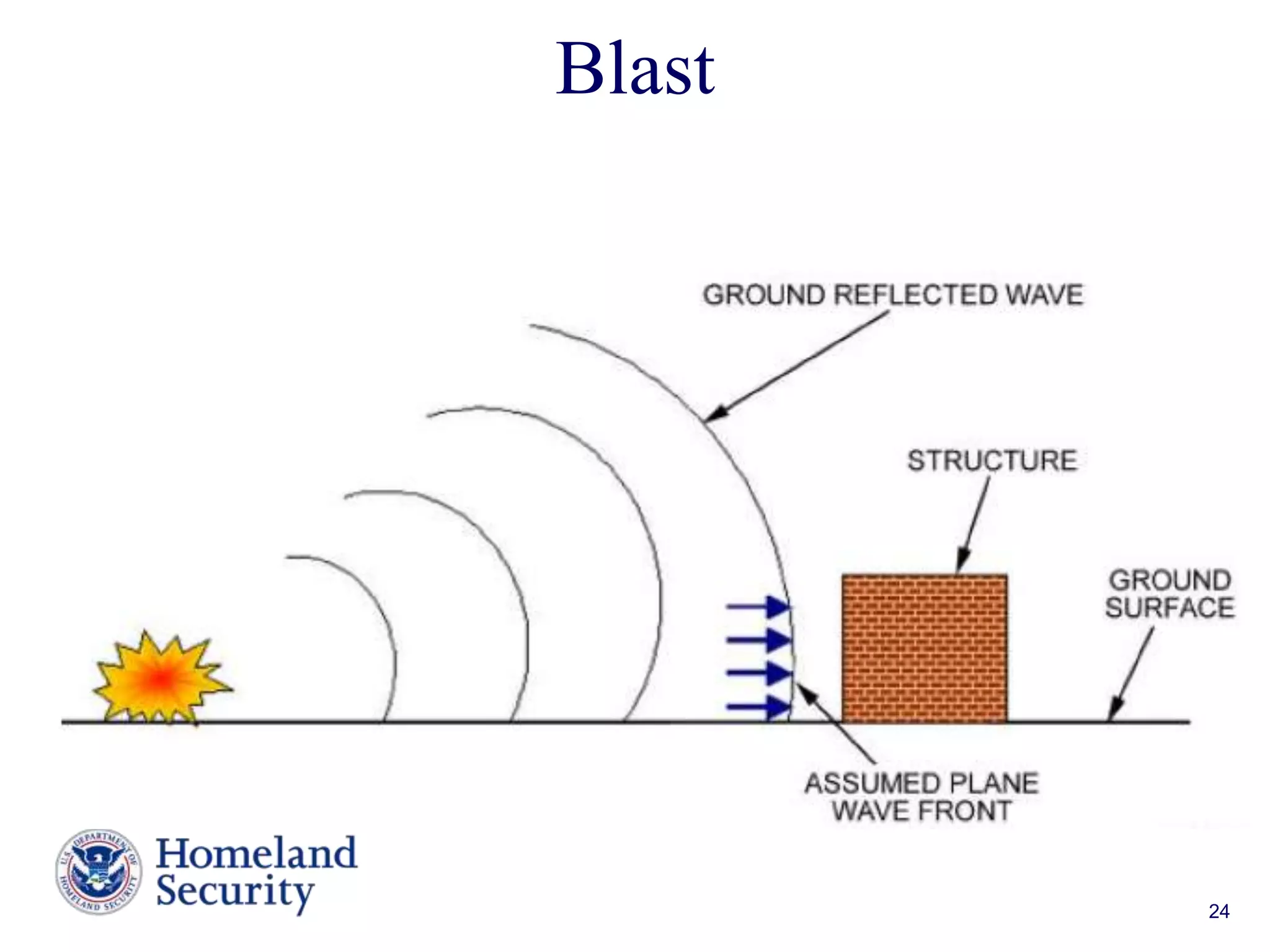 Blast

GROUND REFLECTED WAVE

STRUCTURE

GROUND SURFACE

ASSUMED PLANE WAVE FRONT

U.S. DEPARTMENT OF HOMELAND SECURITY

Homeland Security

24